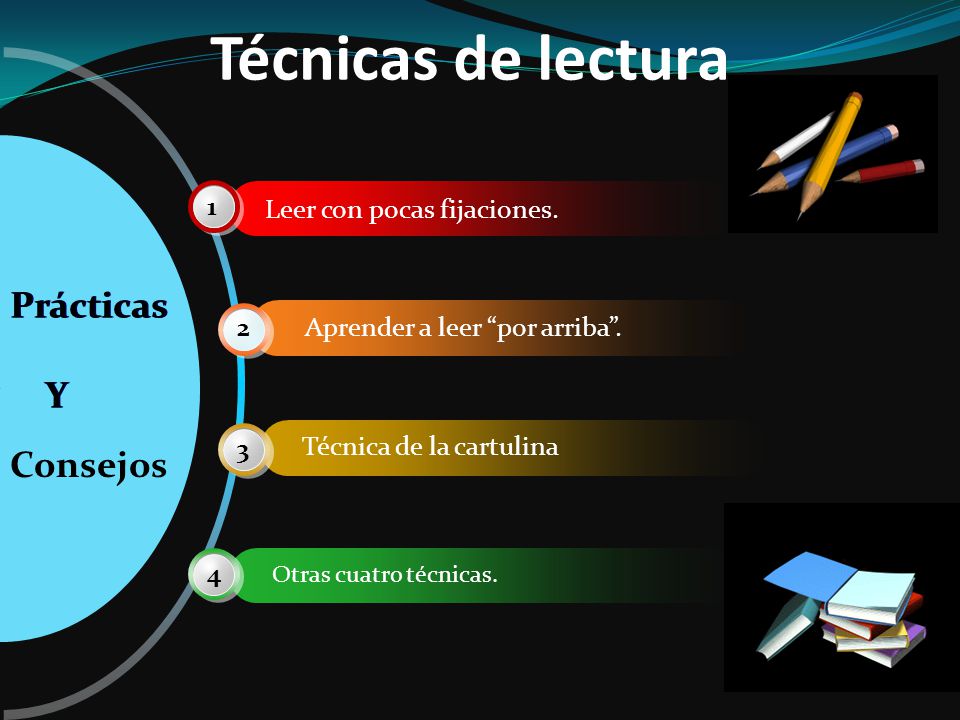 Técnicas de lectura

Prácticas

Y

Consejos

1 Leer con pocas fijaciones.

2 Aprender a leer “por arriba”.

3 Técnica de la cartulina

4 Otras cuatro técnicas.